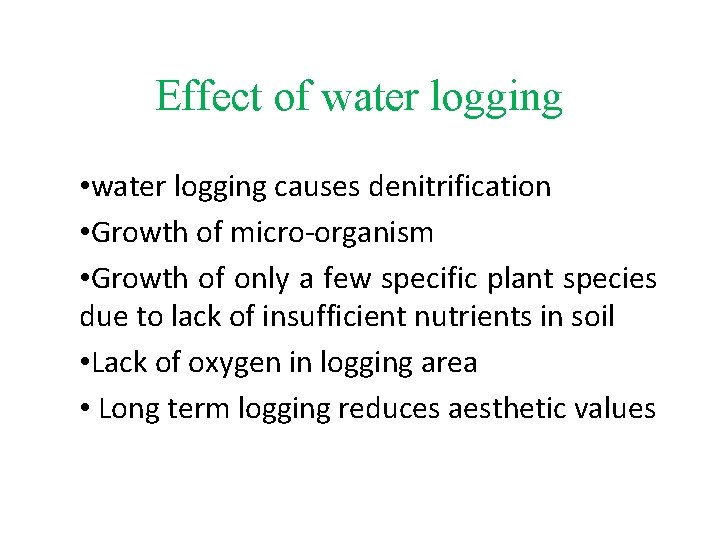 Effect of water logging

•water logging causes denitrification

•Growth of micro-organism

•Growth of only a few specific plant species due to lack of insufficient nutrients in soil

•Lack of oxygen in logging area

• Long term logging reduces aesthetic values